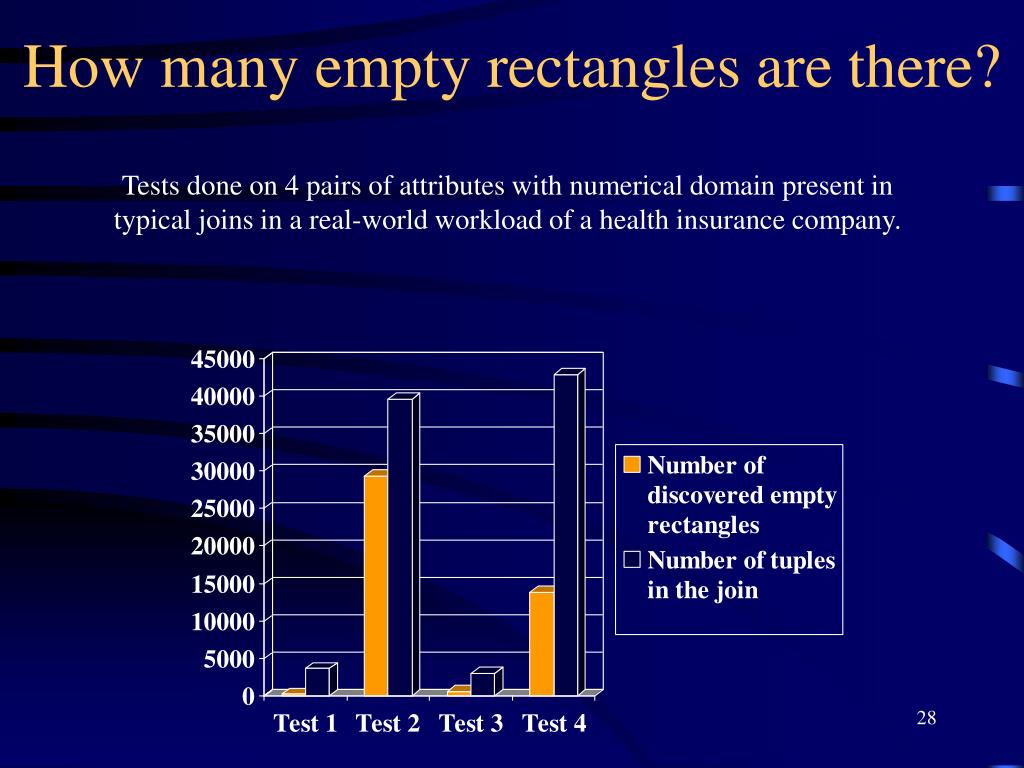 How many empty rectangles are there?

Tests done on 4 pairs of attributes with numerical domain present in typical joins in a real-world workload of a health insurance company.

45000
40000
35000
30000
25000
20000
15000
10000
5000
0

Test 1 Test 2 Test 3 Test 4

Number of discovered empty rectangles
Number of tuples in the join

28